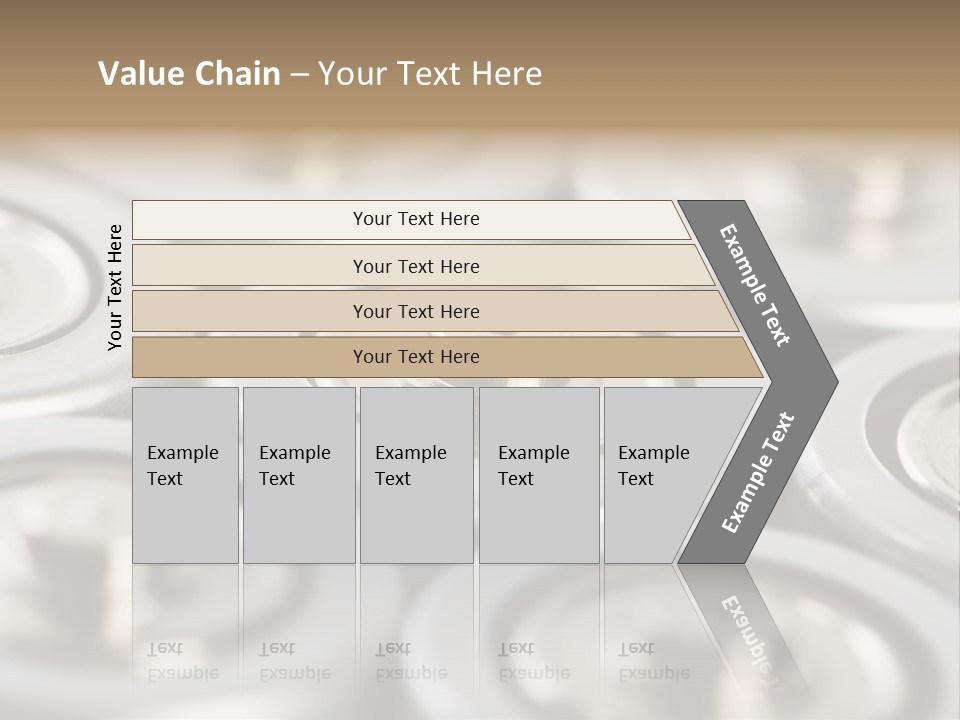 Value Chain – Your Text Here

Your Text Here

Your Text Here

Your Text Here

Your Text Here

Your Text Here

Example Text

Example Text

Example Text

Example Text

Example Text

Example Text

Example Text